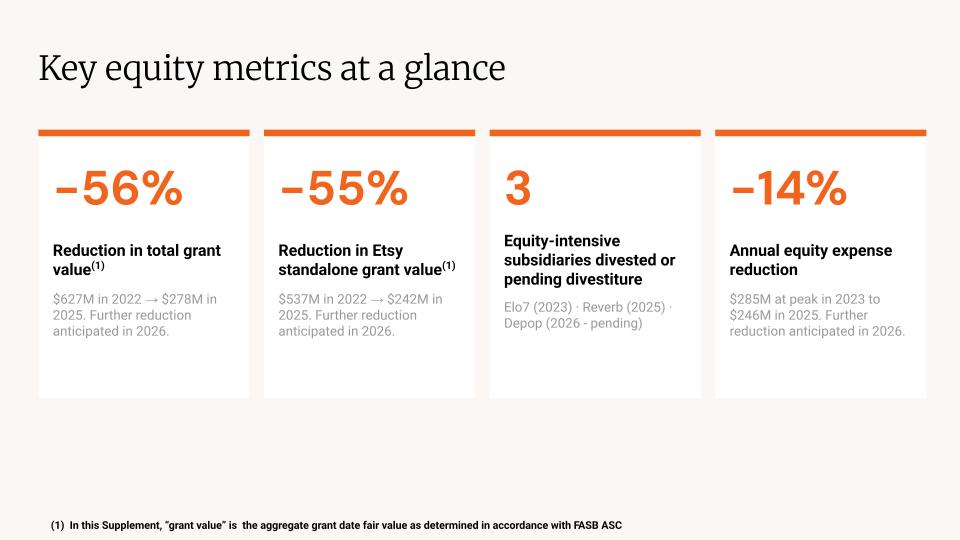 Key equity metrics at a glance

-56%

Reduction in total grant value$^{(1)}$

$627M in 2022 → $278M in 2025. Further reduction anticipated in 2026.

-55%

Reduction in Etsy standalone grant value$^{(1)}$

$537M in 2022 → $242M in 2025. Further reduction anticipated in 2026.

3

Equity-intensive subsidiaries divested or pending divestiture

Elo7 (2023) · Reverb (2025) · Depop (2026 - pending)

-14%

Annual equity expense reduction

$285M at peak in 2023 to $246M in 2025. Further reduction anticipated in 2026.

(1) In this Supplement, "grant value" is the aggregate grant date fair value as determined in accordance with FASB ASC